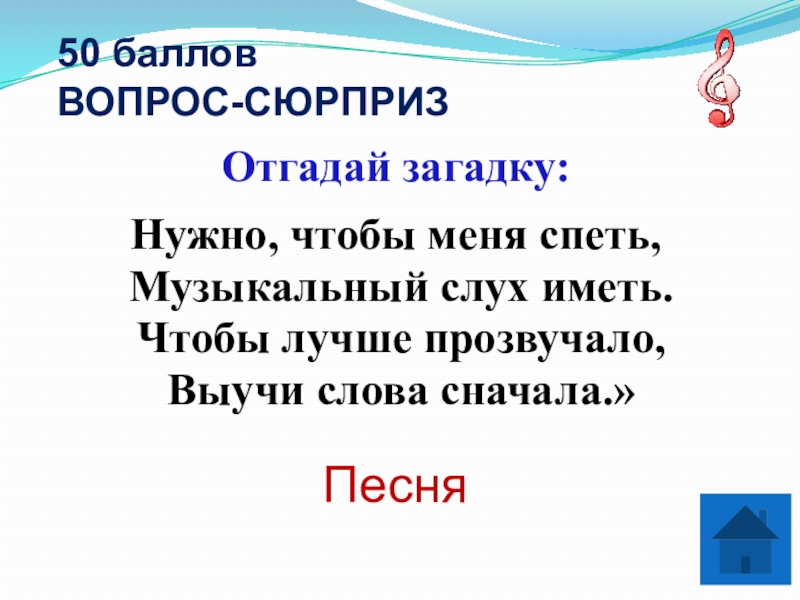 50 баллов
ВОПРОС-СЮРПРИЗ

Отгадай загадку:

Нужно, чтобы меня спеть,
Музыкальный слух иметь.
Чтобы лучше прозвучало,
Выучи слова сначала.»

Песня